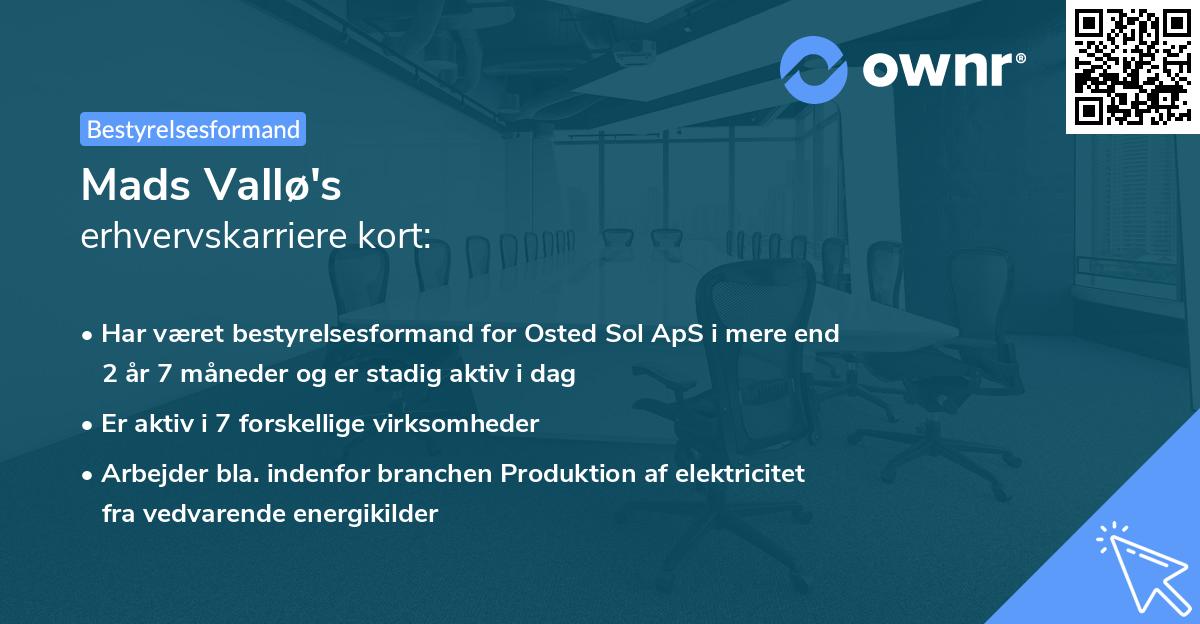 ownr®

Bestyrelsesformand

Mads Vallø's
erhvervskarriere kort:

• Har været bestyrelsesformand for Osted Sol ApS i mere end 2 år 7 måneder og er stadig aktiv i dag

• Er aktiv i 7 forskellige virksomheder

• Arbejder bla. indenfor branchen Produktion af elektricitet fra vedvarende energikilder